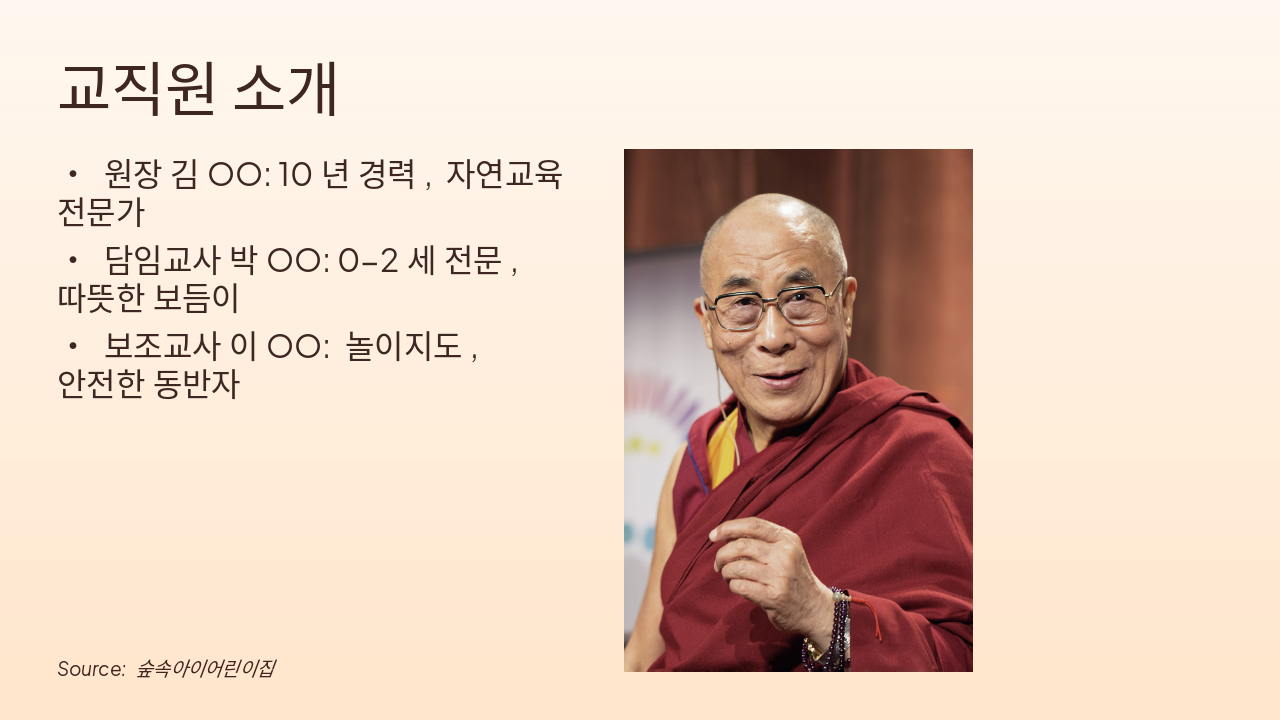 교직원 소개

• 원장 김 OO: 10 년 경력 , 자연교육 전문가

• 담임교사 박 OO: 0-2 세 전문 , 따뜻한 보듬이

• 보조교사 이 OO: 놀이지도 , 안전한 동반자

Source: 숲속아이어린이집